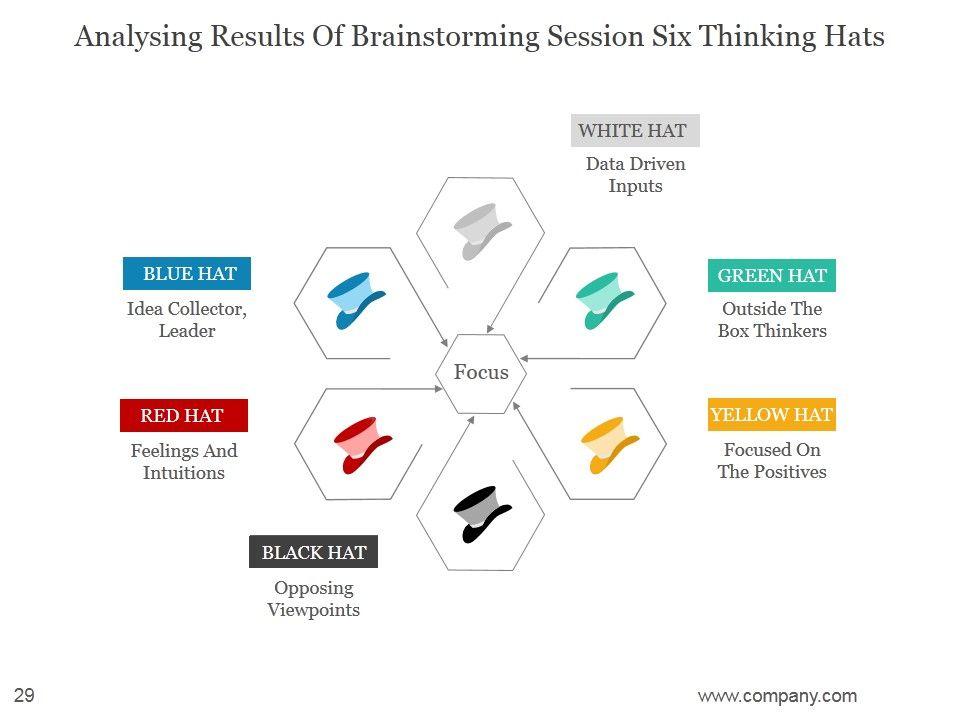 Analysing Results Of Brainstorming Session Six Thinking Hats

WHITE HAT
Data Driven Inputs

BLUE HAT
Idea Collector, Leader

GREEN HAT
Outside The Box Thinkers

Focus

RED HAT
Feelings And Intuitions

YELLOW HAT
Focused On The Positives

BLACK HAT
Opposing Viewpoints

29

www.company.com